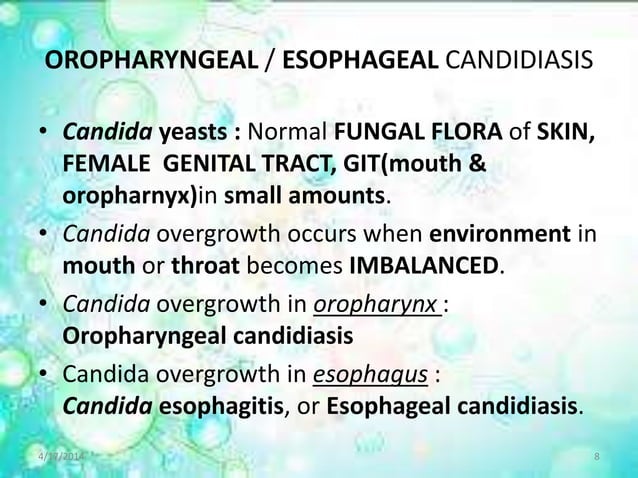 OROPHARYNGEAL / ESOPHAGEAL CANDIDIASIS

• Candida yeasts : Normal FUNGAL FLORA of SKIN, FEMALE GENITAL TRACT, GIT(mouth & oropharnyx)in small amounts.
• Candida overgrowth occurs when environment in mouth or throat becomes IMBALANCED.
• Candida overgrowth in oropharynx : Oropharyngeal candidiasis
• Candida overgrowth in esophagus : Candida esophagitis, or Esophageal candidiasis.

4/17/2014 8